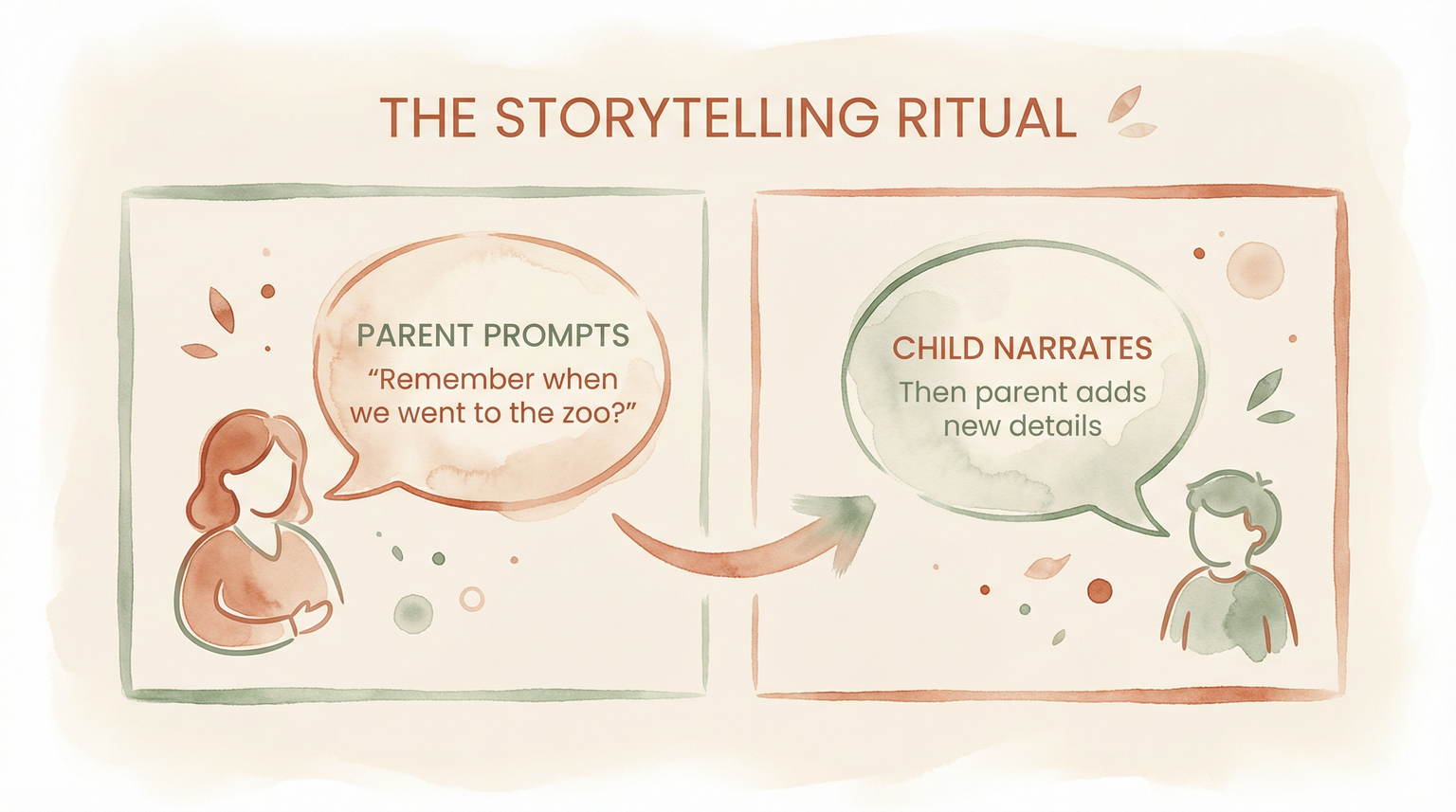 THE STORYTELLING RITUAL

PARENT PROMPTS
“Remember when we went to the zoo?”

CHILD NARRATES
Then parent adds new details